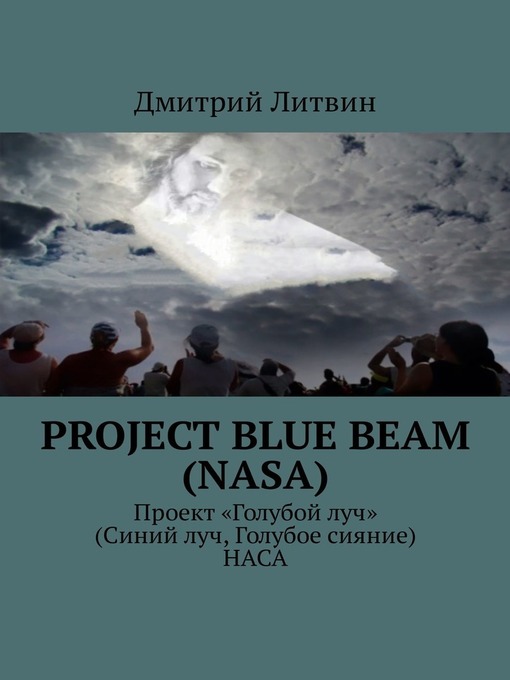 Дмитрий Литвин

PROJECT BLUE BEAM (NASA)

Проект «Голубой луч» (Синий луч, Голубое сияние) НАСА